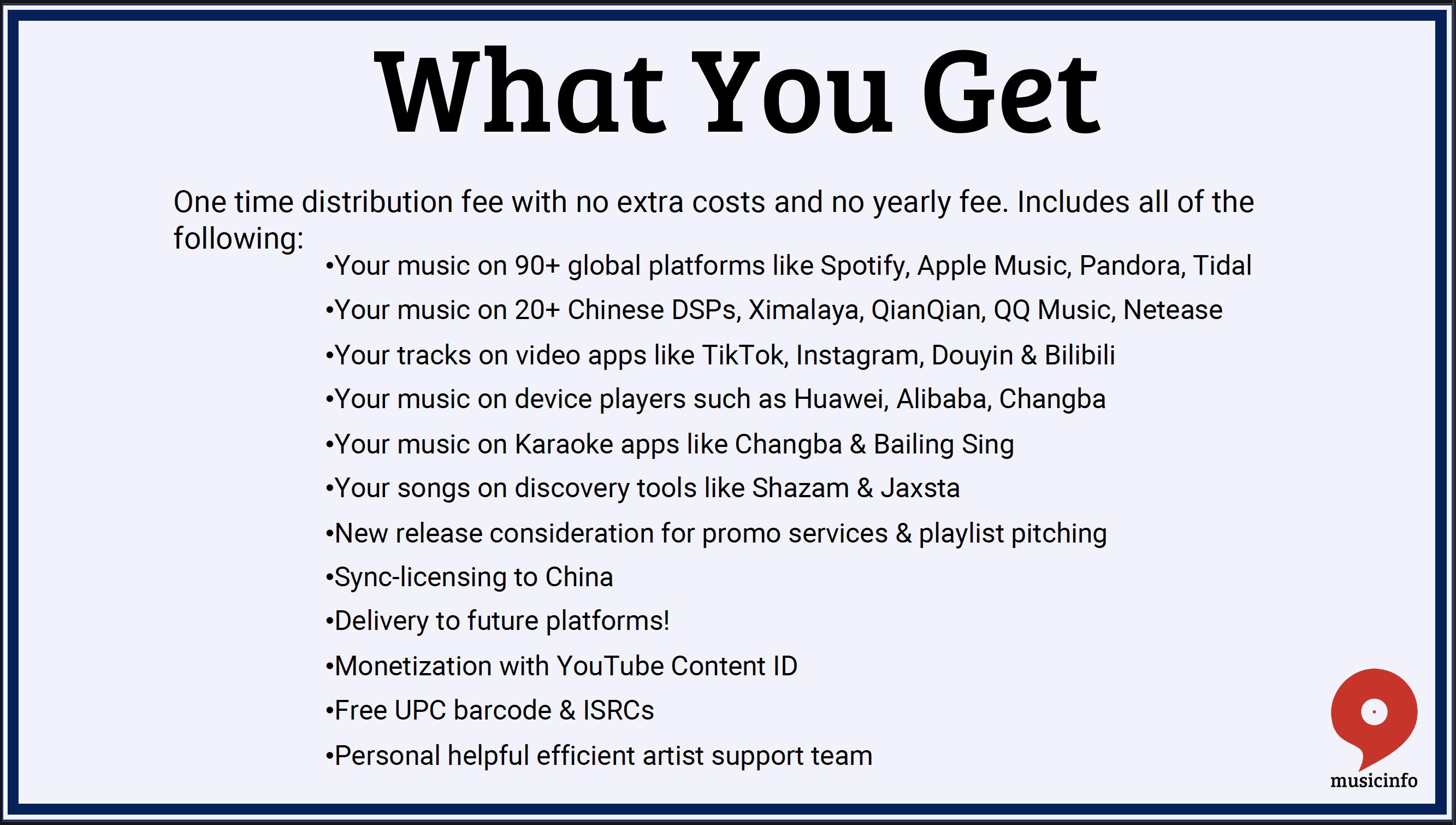 What You Get

One time distribution fee with no extra costs and no yearly fee. Includes all of the following:

•Your music on 90+ global platforms like Spotify, Apple Music, Pandora, Tidal
•Your music on 20+ Chinese DSPs, Ximalaya, QianQian, QQ Music, Netease
•Your tracks on video apps like TikTok, Instagram, Douyin & Bilibili
•Your music on device players such as Huawei, Alibaba, Changba
•Your music on Karaoke apps like Changba & Bailing Sing
•Your songs on discovery tools like Shazam & Jaxsta
•New release consideration for promo services & playlist pitching
•Sync-licensing to China
•Delivery to future platforms!
•Monetization with YouTube Content ID
•Free UPC barcode & ISRCs
•Personal helpful efficient artist support team

musicinfo